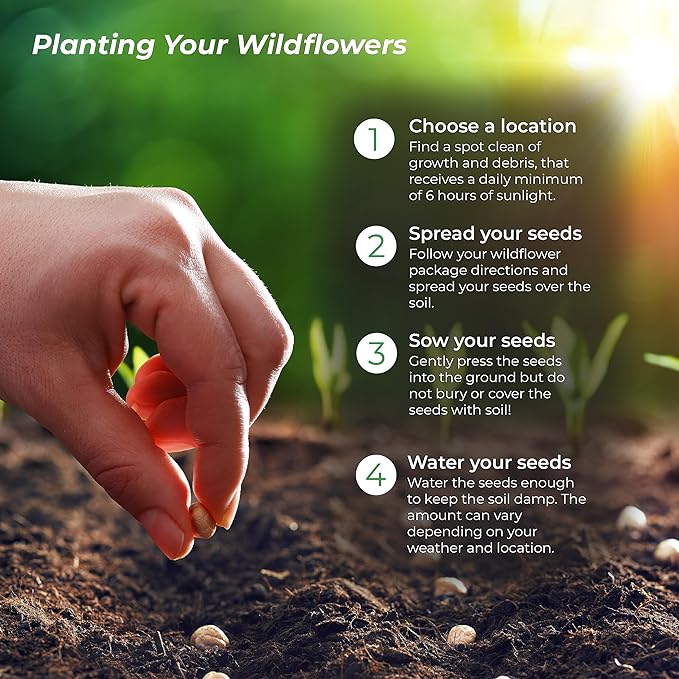 Planting Your Wildflowers

1
Choose a location
Find a spot clean of growth and debris, that receives a daily minimum of 6 hours of sunlight.

2
Spread your seeds
Follow your wildflower package directions and spread your seeds over the soil.

3
Sow your seeds
Gently press the seeds into the ground but do not bury or cover the seeds with soil!

4
Water your seeds
Water the seeds enough to keep the soil damp. The amount can vary depending on your weather and location.